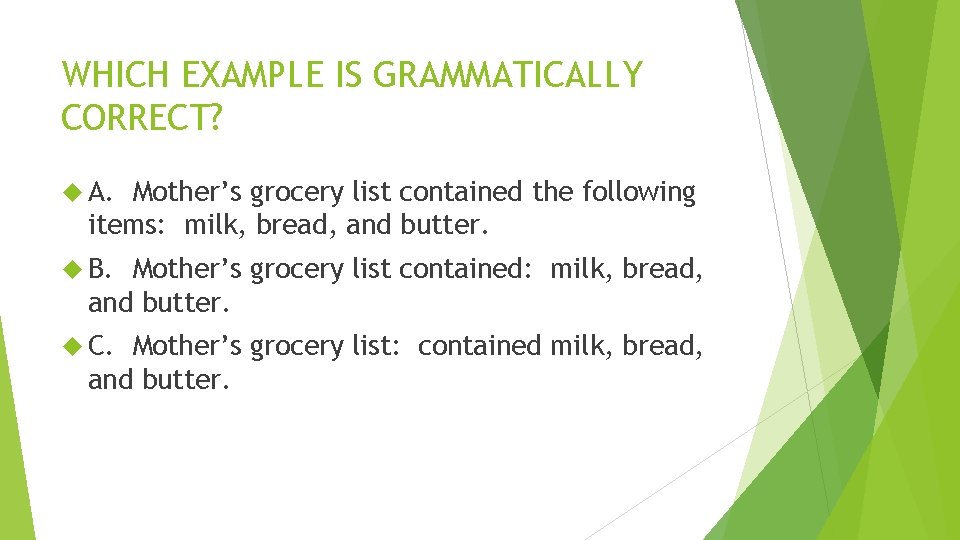 WHICH EXAMPLE IS GRAMMATICALLY CORRECT?

A. Mother’s grocery list contained the following items: milk, bread, and butter.

B. Mother’s grocery list contained: milk, bread, and butter.

C. Mother’s grocery list: contained milk, bread, and butter.